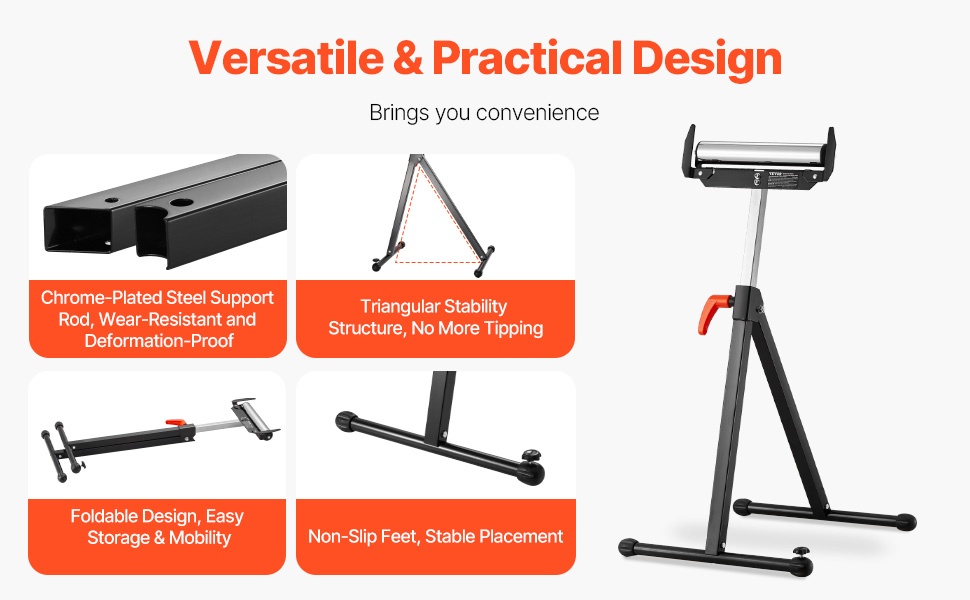 Versatile & Practical Design

Brings you convenience

Chrome-Plated Steel Support Rod, Wear-Resistant and Deformation-Proof

Triangular Stability Structure, No More Tipping

Foldable Design, Easy Storage & Mobility

Non-Slip Feet, Stable Placement

VEVOR